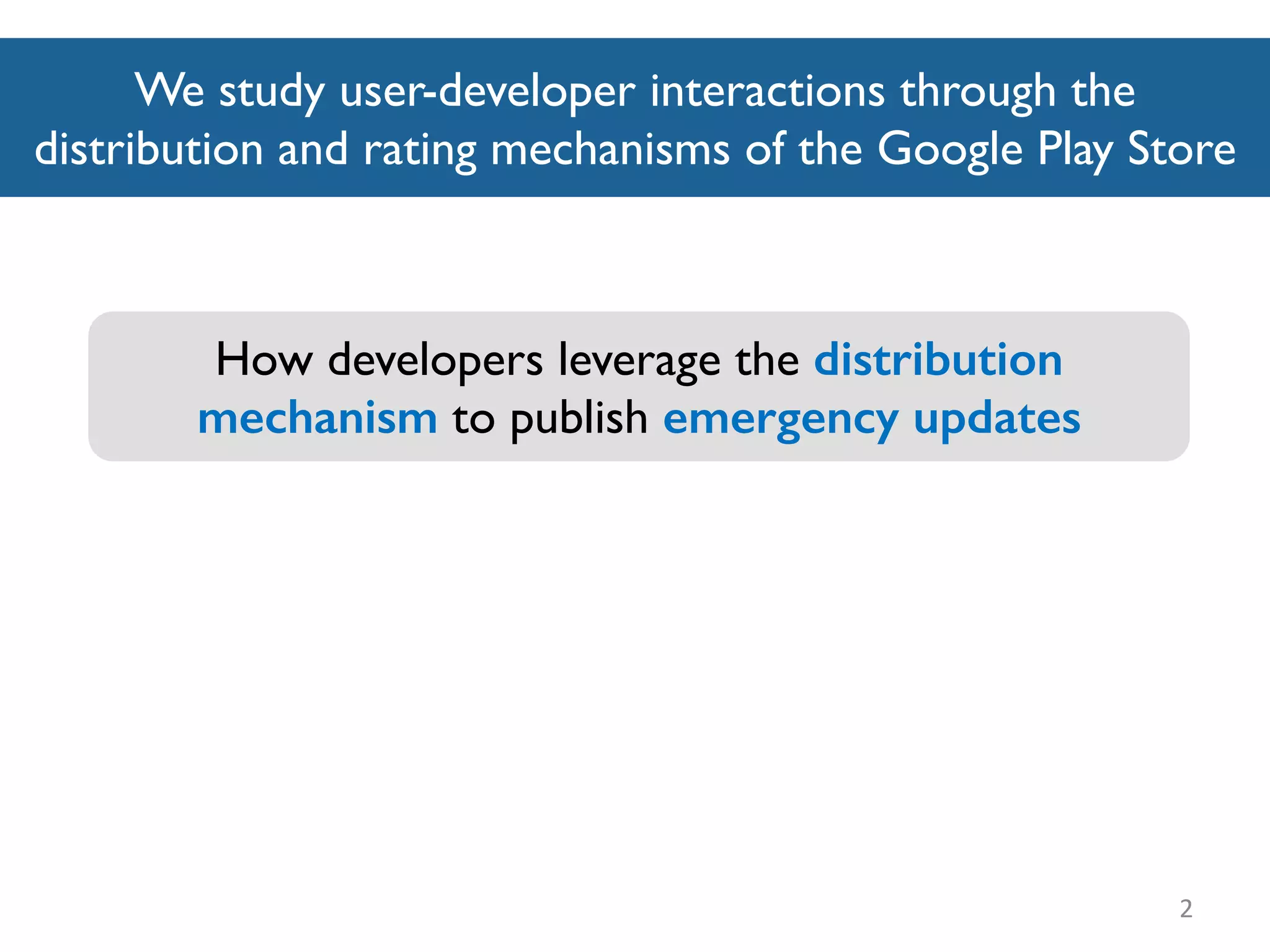 We study user-developer interactions through the distribution and rating mechanisms of the Google Play Store

How developers leverage the distribution mechanism to publish emergency updates

2